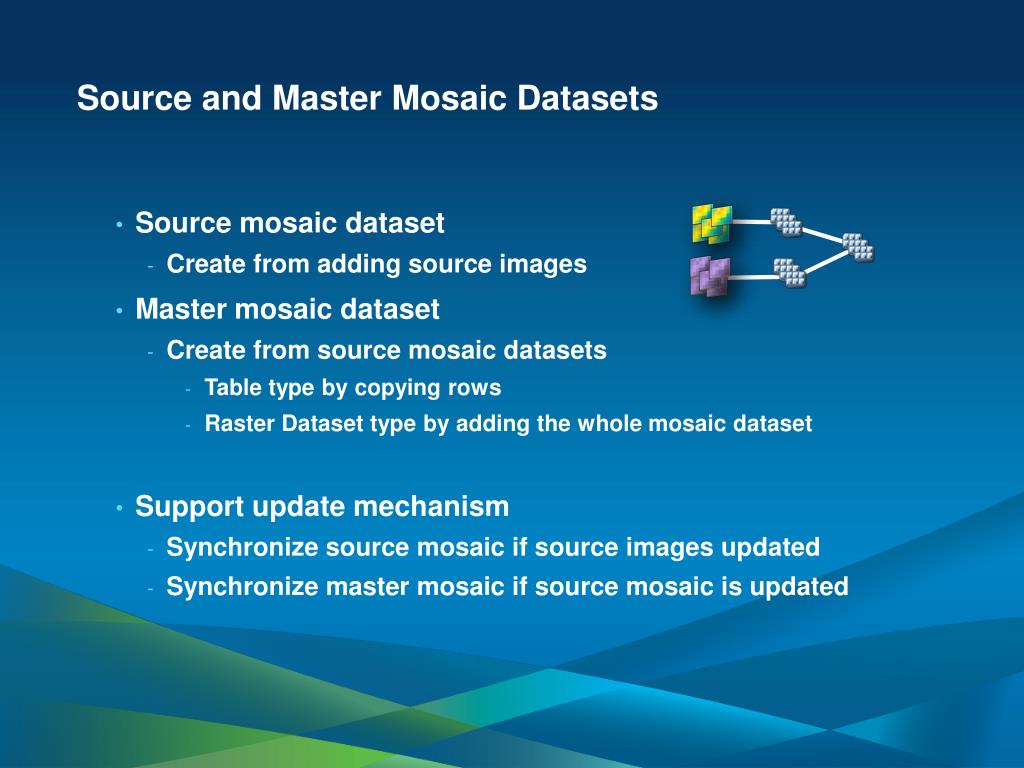 Source and Master Mosaic Datasets

• Source mosaic dataset
- Create from adding source images
• Master mosaic dataset
- Create from source mosaic datasets
- Table type by copying rows
- Raster Dataset type by adding the whole mosaic dataset

• Support update mechanism
- Synchronize source mosaic if source images updated
- Synchronize master mosaic if source mosaic is updated